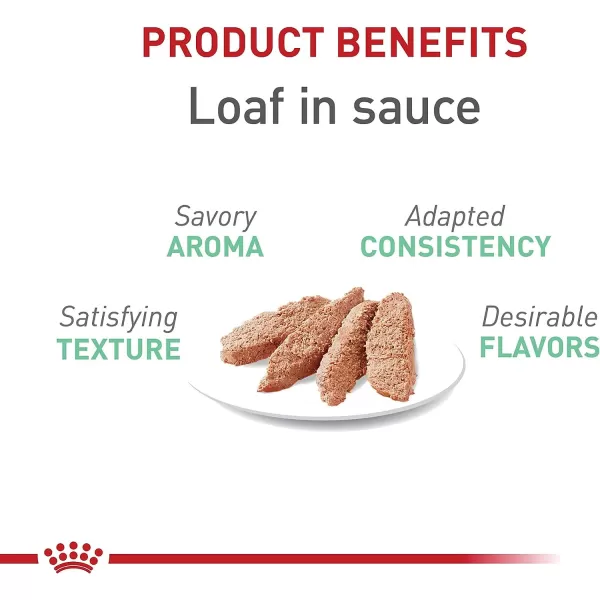 PRODUCT BENEFITS
Loaf in sauce

Savory
AROMA

Adapted
CONSISTENCY

Satisfying
TEXTURE

Desirable
FLAVORS